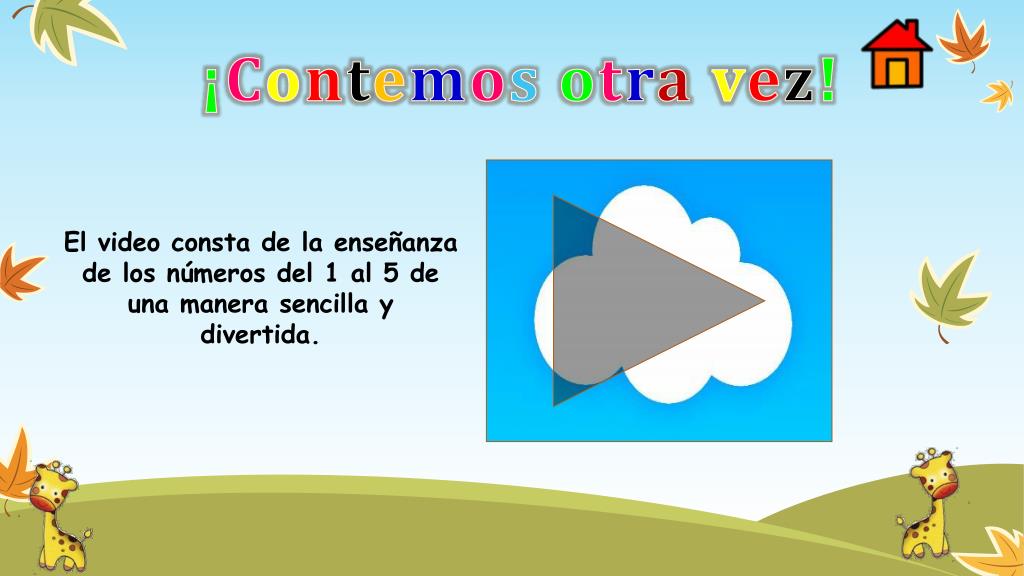 ¡Contemos otra vez!

El video consta de la enseñanza de los números del 1 al 5 de una manera sencilla y divertida.